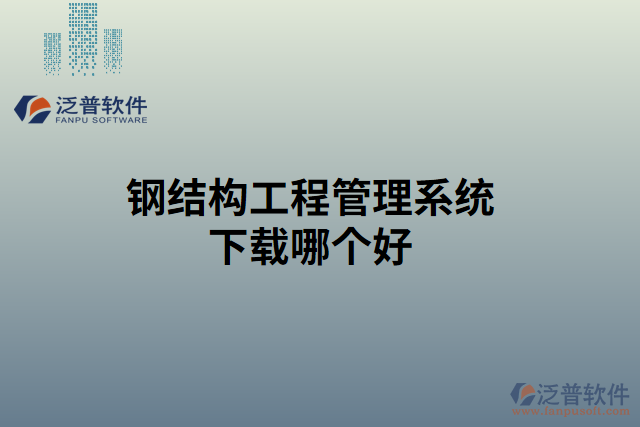 泛普软件
FANPU SOFTWARE

钢结构工程管理系统
下载哪个好

泛普软件
www.fanpusoft.com